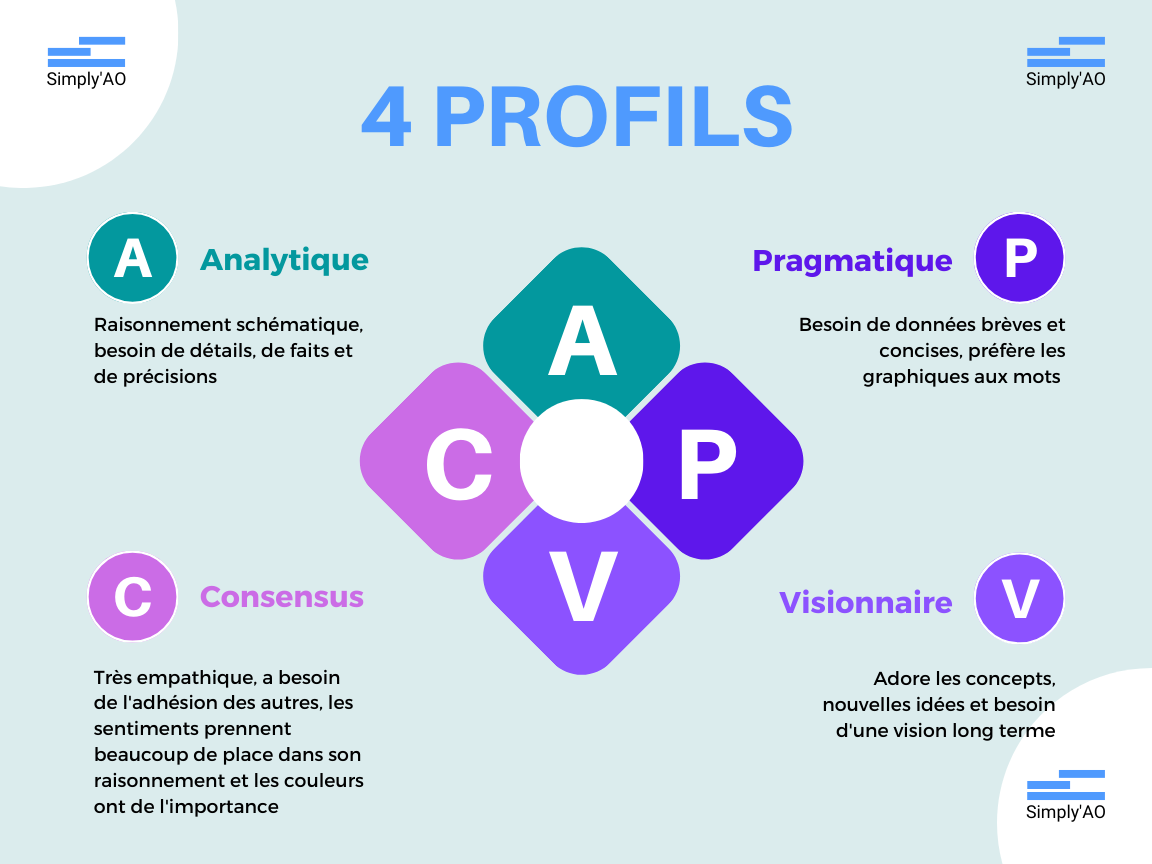 Simply'AO

Simply'AO

4 PROFILS

A Analytique

Raisonnement schématique, besoin de détails, de faits et de précisions

Pragmatique P

Besoin de données brèves et concises, préfère les graphiques aux mots

A

C

P

V

C Consensus

Très empathique, a besoin de l'adhésion des autres, les sentiments prennent beaucoup de place dans son raisonnement et les couleurs ont de l'importance

Visionnaire V

Adore les concepts, nouvelles idées et besoin d'une vision long terme

Simply'AO